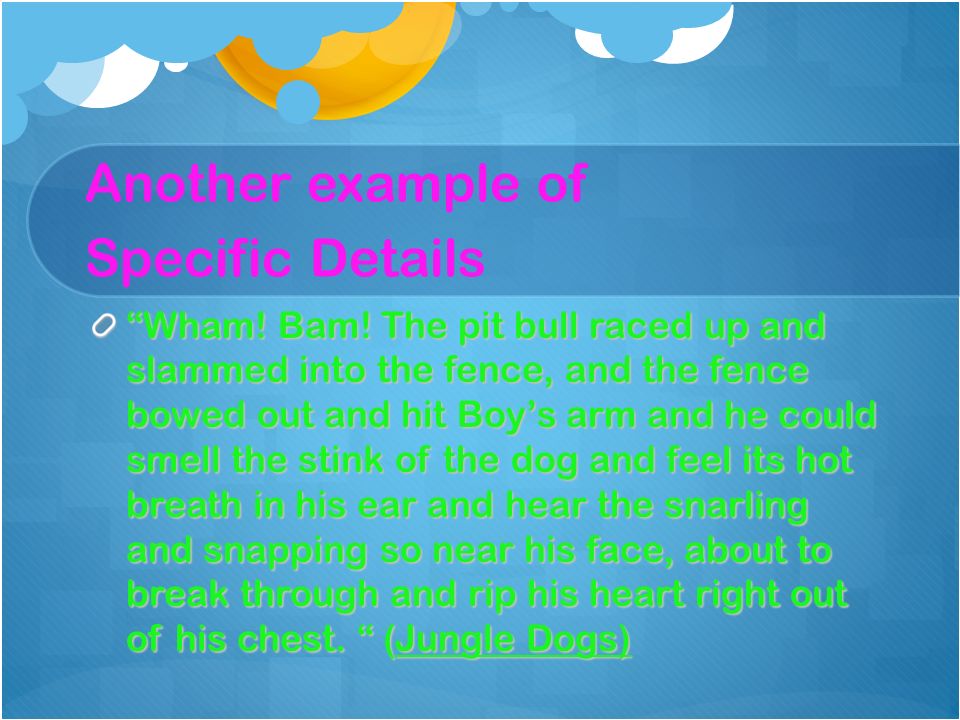 Another example of Specific Details

“Wham! Bam! The pit bull raced up and slammed into the fence, and the fence bowed out and hit Boy’s arm and he could smell the stink of the dog and feel its hot breath in his ear and hear the snarling and snapping so near his face, about to break through and rip his heart right out of his chest. “ (Jungle Dogs)